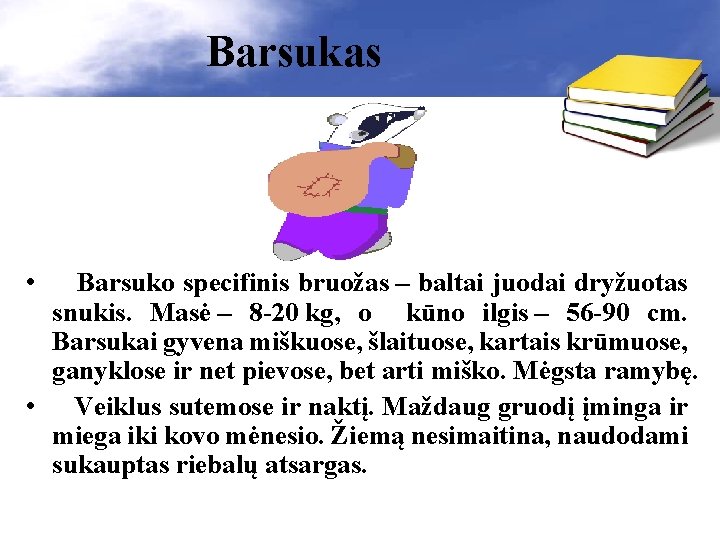 Barsukas

• Barsuko specifinis bruožas – baltai juodai dryžuotas snukis. Masė – 8-20 kg, o kūno ilgis – 56-90 cm. Barsukai gyvena miškuose, šlaituose, kartais krūmuose, ganyklose ir net pievose, bet arti miško. Mėgsta ramybę.

• Veiklus sutemose ir naktį. Maždaug gruodį įminga ir miega iki kovo mėnesio. Žiemą nesimaitina, naudodami sukauptas riebalų atsargas.